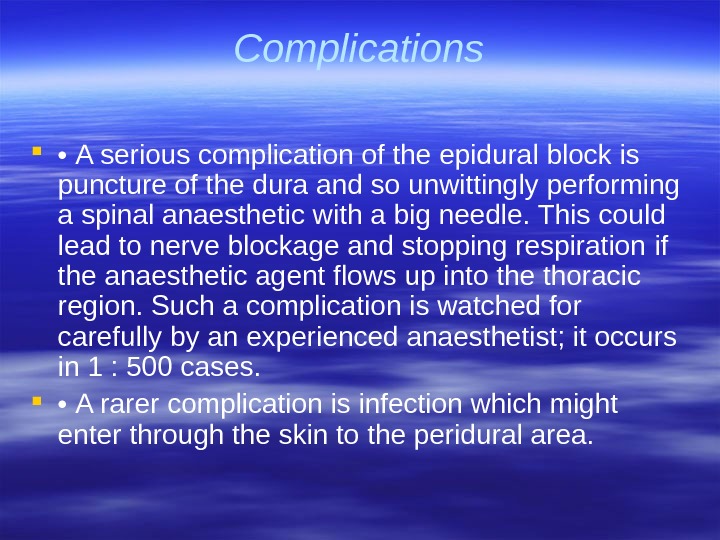 Complications

• A serious complication of the epidural block is puncture of the dura and so unwittingly performing a spinal anaesthetic with a big needle. This could lead to nerve blockage and stopping respiration if the anaesthetic agent flows up into the thoracic region. Such a complication is watched for carefully by an experienced anaesthetist; it occurs in 1 : 500 cases.

• A rarer complication is infection which might enter through the skin to the peridural area.